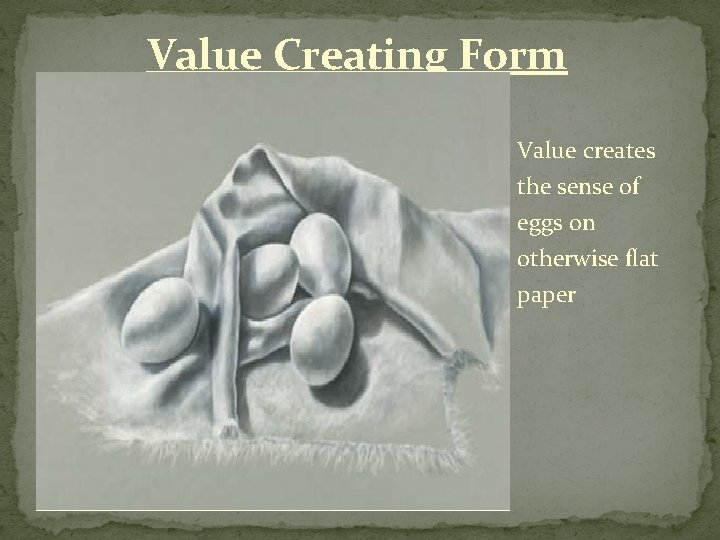 Value Creating Form

Value creates the sense of eggs on otherwise flat paper